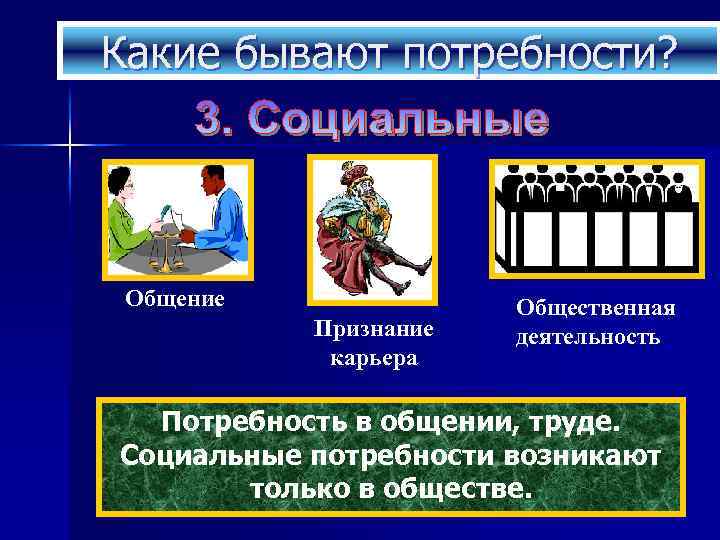 Какие бывают потребности?

3. Социальные

Общение

Признание карьера

Общественная деятельность

Потребность в общении, труде. Социальные потребности возникают только в обществе.